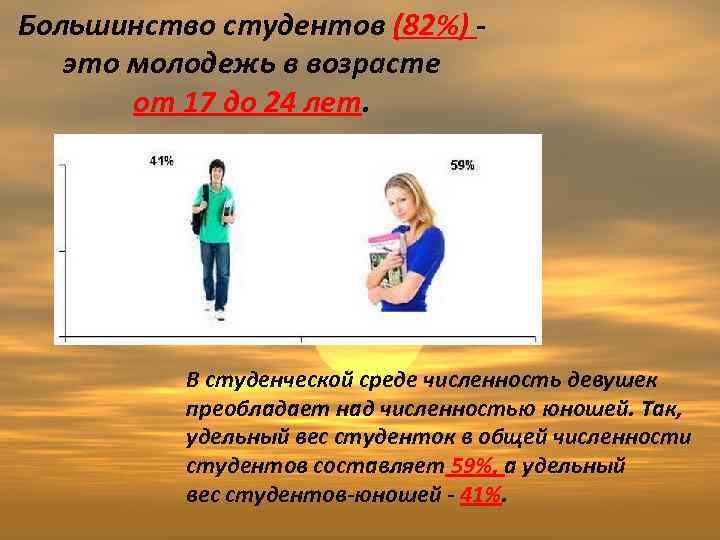 Большинство студентов (82%) - это молодежь в возрасте от 17 до 24 лет.

41%

59%

В студенческой среде численность девушек преобладает над численностью юношей. Так, удельный вес студенток в общей численности студентов составляет 59%, а удельный вес студентов-юношей - 41%.